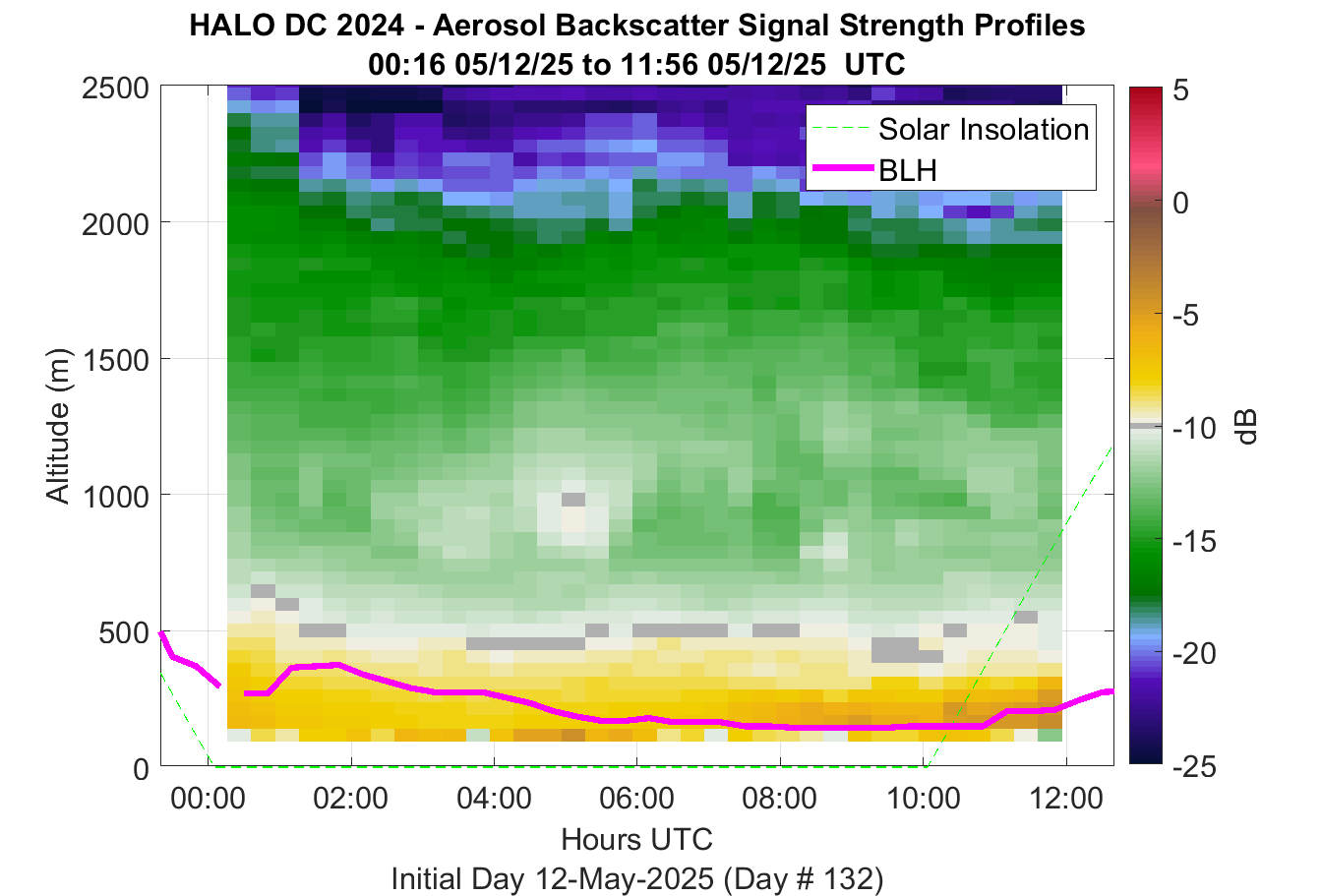 HALO DC 2024 - Aerosol Backscatter Signal Strength Profiles
00:16 05/12/25 to 11:56 05/12/25 UTC

Solar Insolation
BLH

Altitude (m)
2500
2000
1500
1000
500
0

00:00
02:00
04:00
06:00
08:00
10:00
12:00

Hours UTC
Initial Day 12-May-2025 (Day # 132)

5
0
-5
-10
-15
-20
-25
dB